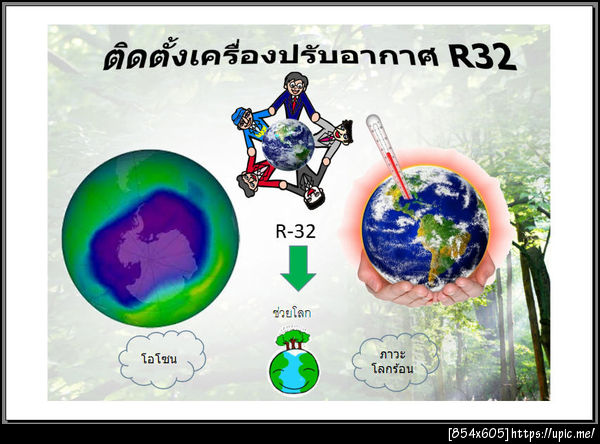 ติดตั้งเครื่องปรับอากาศ R32

R-32

ช่วยโลก

โอโซน

ภาวะ
โลกร้อน

[854x605] https://upic.me/